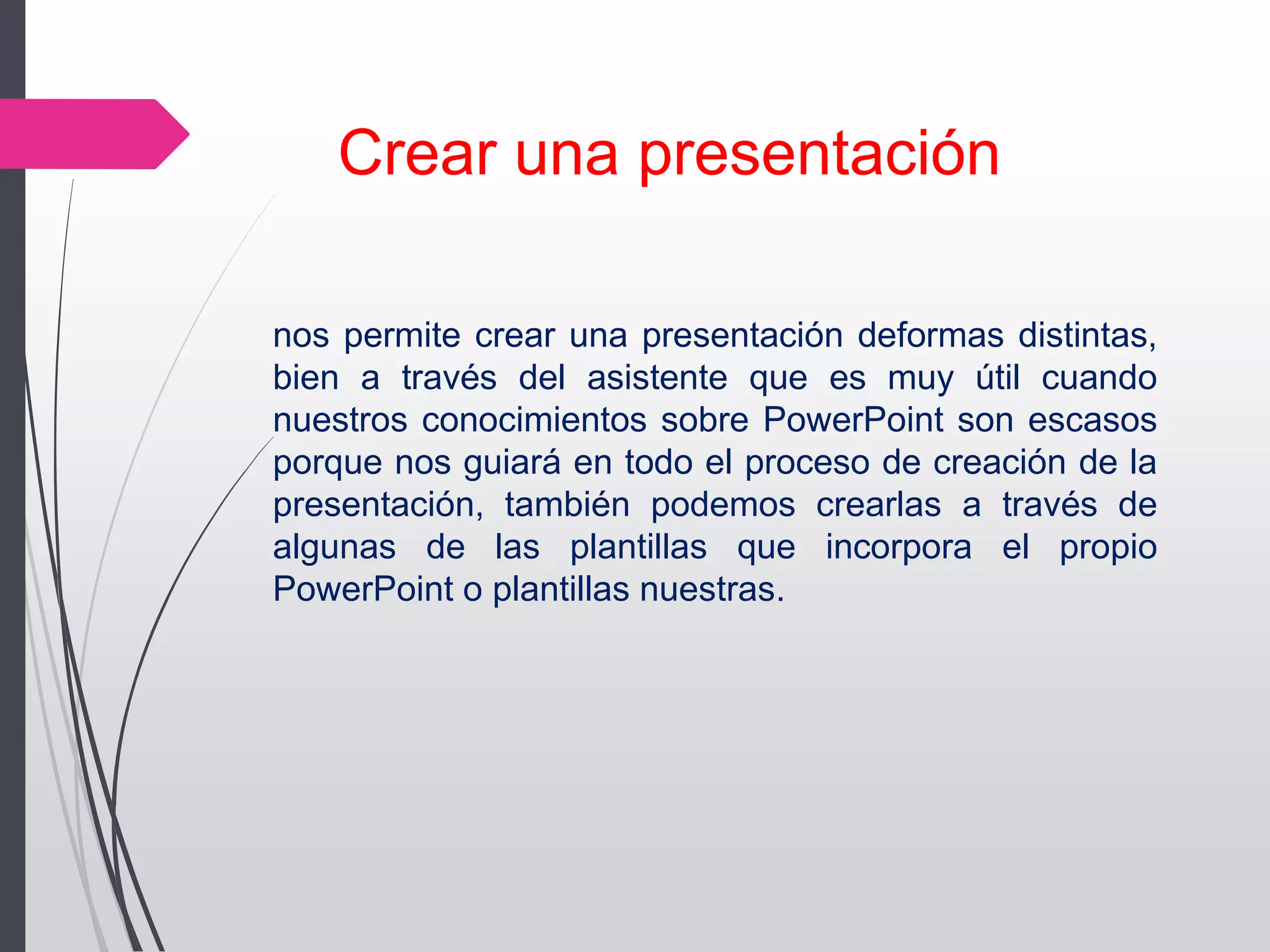 Crear una presentación

nos permite crear una presentación deformas distintas, bien a través del asistente que es muy útil cuando nuestros conocimientos sobre PowerPoint son escasos porque nos guiará en todo el proceso de creación de la presentación, también podemos crearlas a través de algunas de las plantillas que incorpora el propio PowerPoint o plantillas nuestras.